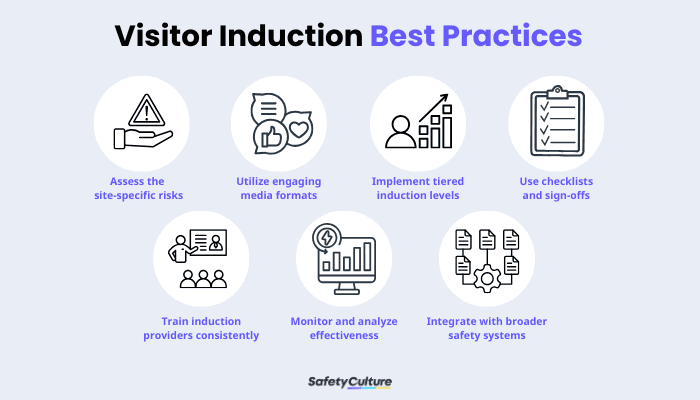 Visitor Induction Best Practices

Assess the site-specific risks

Utilize engaging media formats

Implement tiered induction levels

Use checklists and sign-offs

Train induction providers consistently

Monitor and analyze effectiveness

Integrate with broader safety systems

SafetyCulture